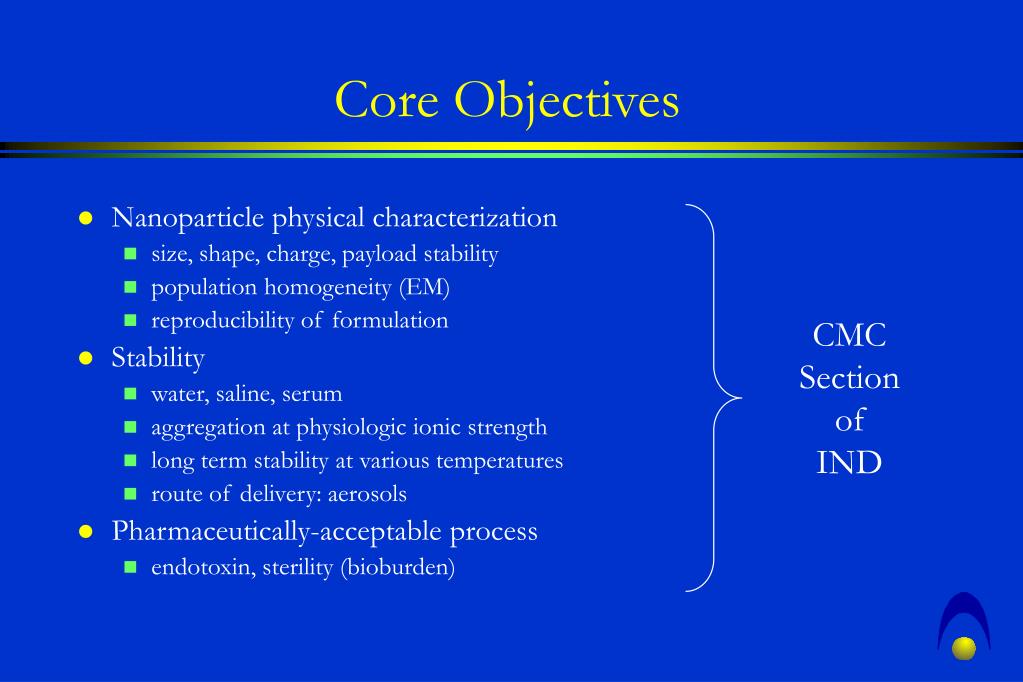 Core Objectives

- Nanoparticle physical characterization
  - size, shape, charge, payload stability
  - population homogeneity (EM)
  - reproducibility of formulation
- Stability
  - water, saline, serum
  - aggregation at physiologic ionic strength
  - long term stability at various temperatures
  - route of delivery: aerosols
- Pharmaceutically-acceptable process
  - endotoxin, sterility (bioburden)

CMC Section of IND